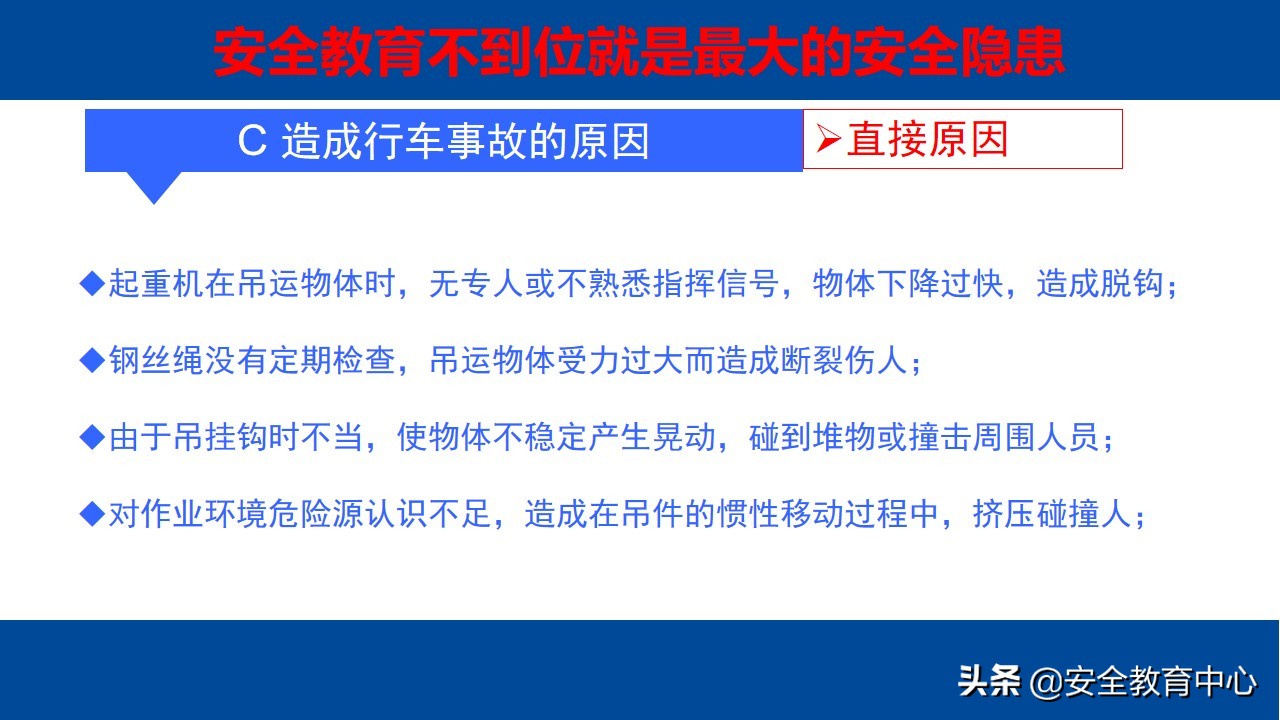 安全教育不到位就是最大的安全隐患

C 造成行车事故的原因

➢直接原因

◆起重机在吊运物体时，无专人或不熟悉指挥信号，物体下降过快，造成脱钩；

◆钢丝绳没有定期检查，吊运物体受力过大而造成断裂伤人；

◆由于吊挂钩时不当，使物体不稳定产生晃动，碰到堆物或撞击周围人员；

◆对作业环境危险源认识不足，造成在吊件的惯性移动过程中，挤压碰撞人；

头条 @安全教育中心